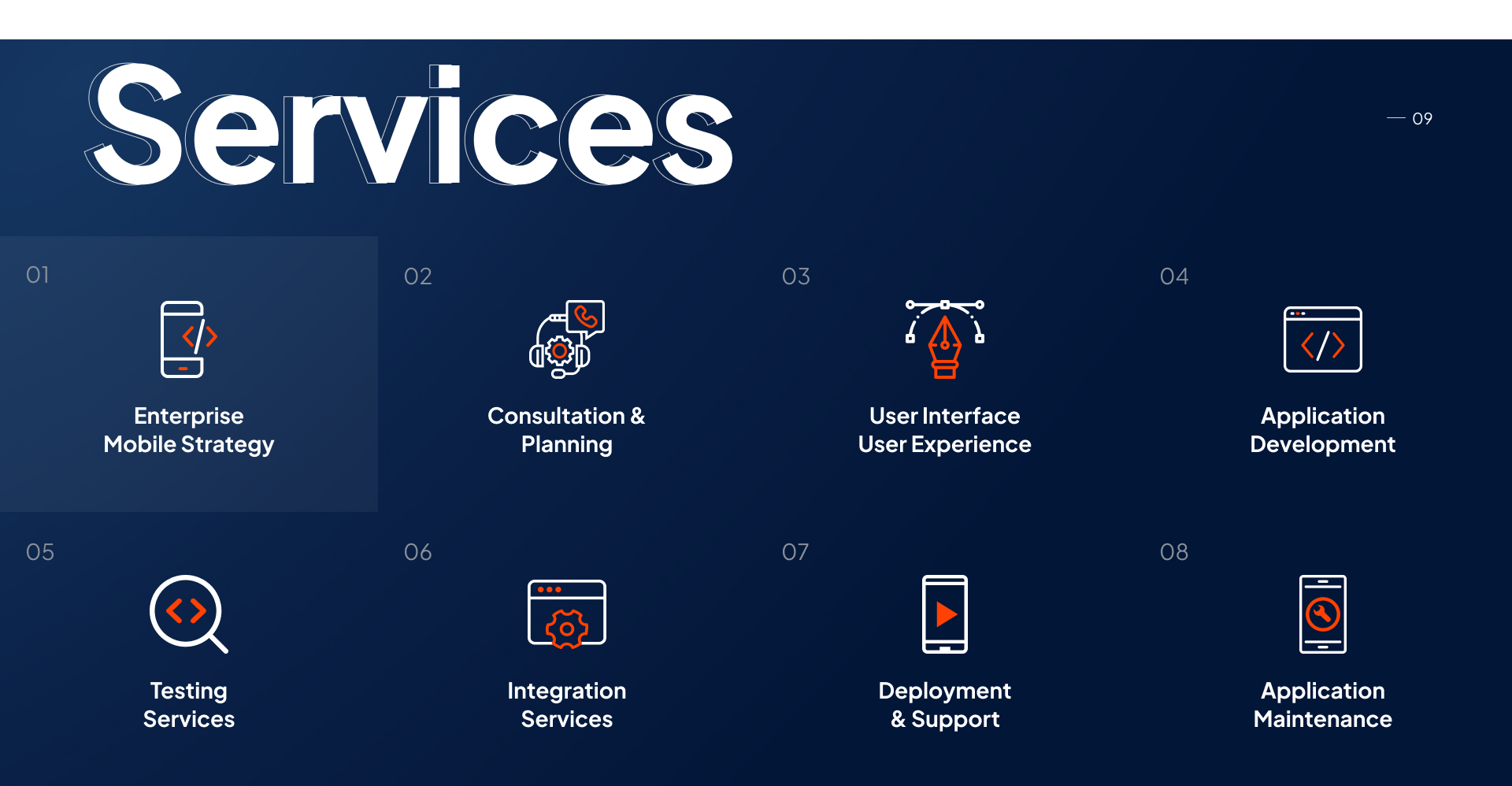 Services

— 09

01

Enterprise Mobile Strategy

02

Consultation & Planning

03

User Interface User Experience

04

Application Development

05

Testing Services

06

Integration Services

07

Deployment & Support

08

Application Maintenance